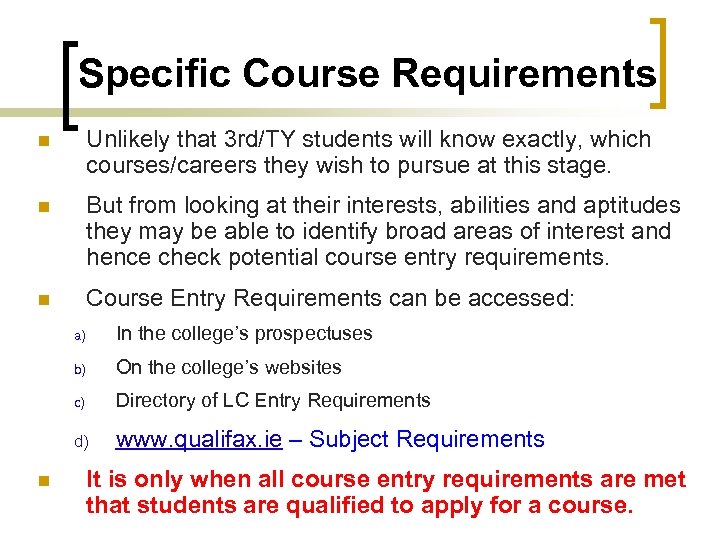 Specific Course Requirements

Unlikely that 3rd/TY students will know exactly, which courses/careers they wish to pursue at this stage.

But from looking at their interests, abilities and aptitudes they may be able to identify broad areas of interest and hence check potential course entry requirements.

Course Entry Requirements can be accessed:

a) In the college's prospectuses

b) On the college's websites

c) Directory of LC Entry Requirements

d) www.qualifax.ie – Subject Requirements

It is only when all course entry requirements are met that students are qualified to apply for a course.